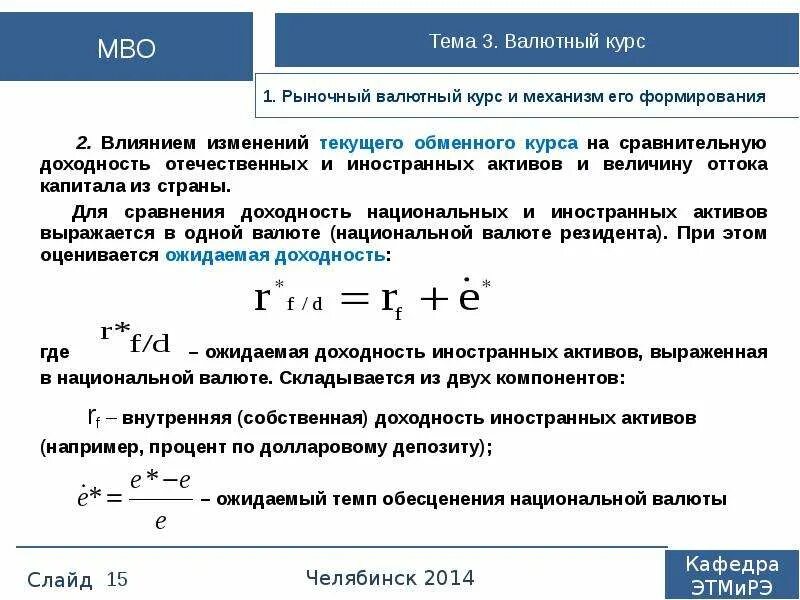 МВО

Тема 3. Валютный курс

1. Рыночный валютный курс и механизм его формирования

2. Влиянием изменений текущего обменного курса на сравнительную доходность отечественных и иностранных активов и величину оттока капитала из страны.

Для сравнения доходность национальных и иностранных активов выражается в одной валюте (национальной валюте резидента). При этом оценивается ожидаемая доходность:

$r^*_{f/d} = r_f + \dot{e}^*$

где $r^*_{f/d}$ – ожидаемая доходность иностранных активов, выраженная в национальной валюте. Складывается из двух компонентов:

$r_f$ – внутренняя (собственная) доходность иностранных активов (например, процент по долларовому депозиту);

$\dot{e}^* = \frac{e^* - e}{e}$ – ожидаемый темп обесценения национальной валюты

Слайд 15

Челябинск 2014

Кафедра ЭТМиРЭ